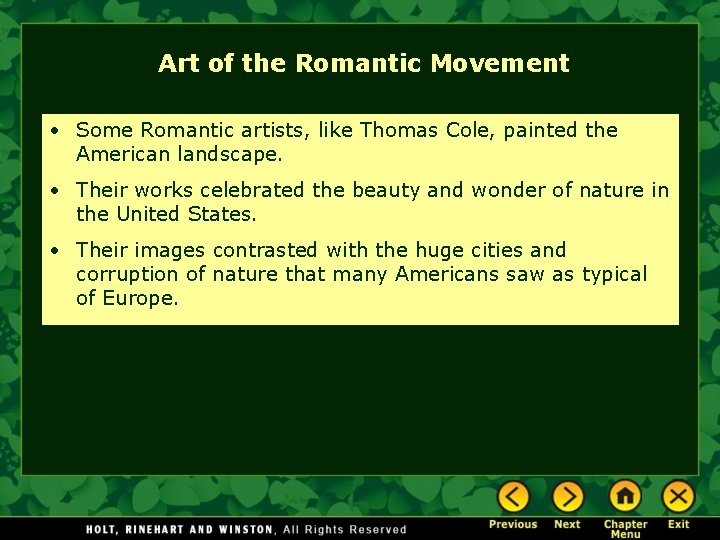 Art of the Romantic Movement

• Some Romantic artists, like Thomas Cole, painted the American landscape.

• Their works celebrated the beauty and wonder of nature in the United States.

• Their images contrasted with the huge cities and corruption of nature that many Americans saw as typical of Europe.

HOLT, RINEHART AND WINSTON, All Rights Reserved

Previous Next Chapter Menu Exit